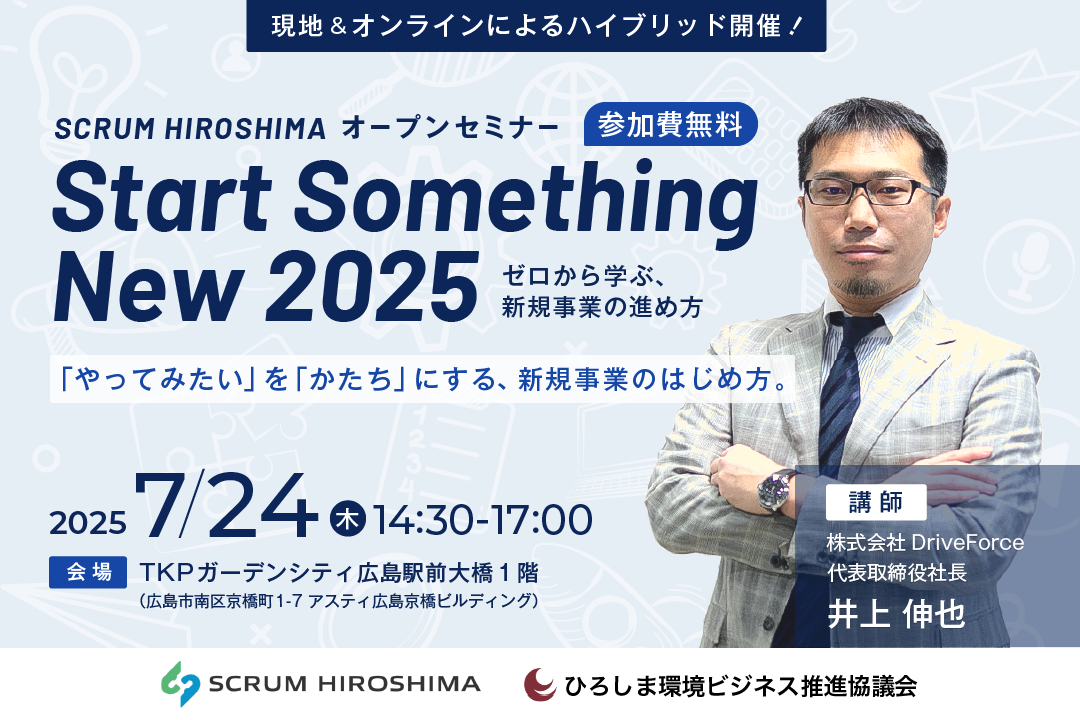 現地＆オンラインによるハイブリッド開催！

SCRUM HIROSHIMA オープンセミナー 参加費無料

Start Something New 2025

ゼロから学ぶ、新規事業の進め方

「やってみたい」を「かたち」にする、新規事業のはじめ方。

2025 7/24 木 14:30-17:00

会場 TKPガーデンシティ広島駅前大橋１階
（広島市南区京橋町1-7 アスティ広島京橋ビルディング）

講師
株式会社 DriveForce
代表取締役社長
井上 伸也

SCRUM HIROSHIMA

ひろしま環境ビジネス推進協議会